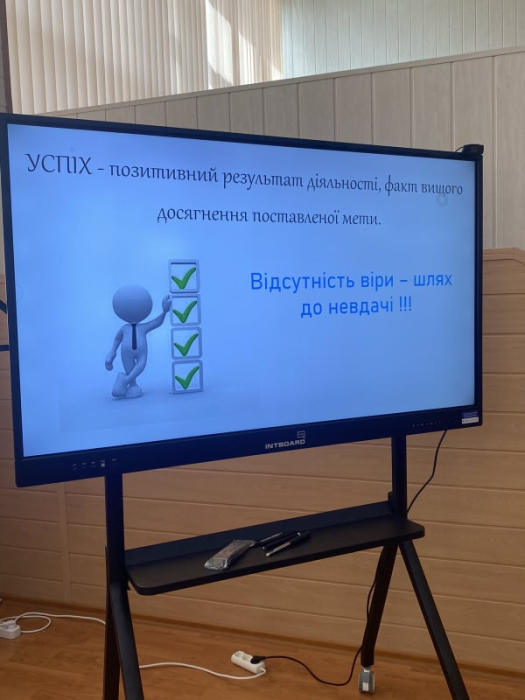 УСПІХ - позитивний результат діяльності, факт вищого досягнення поставленої мети.

Відсутність віри – шлях до невдачі !!!

INTBOARD